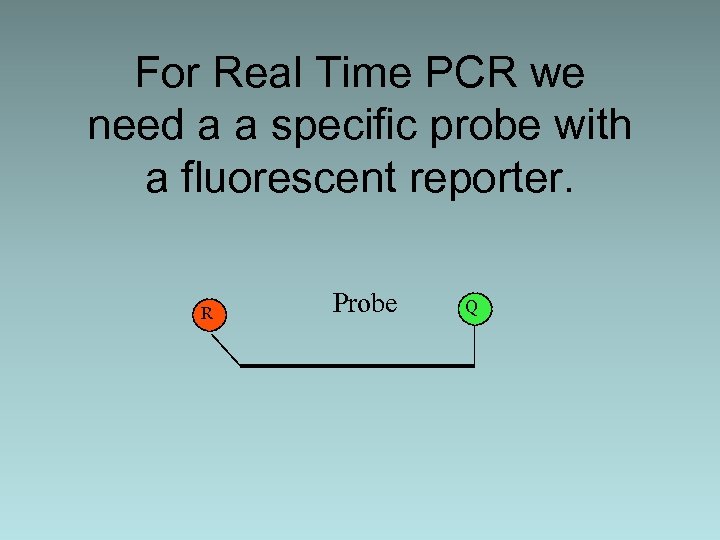 For Real Time PCR we need a a specific probe with a fluorescent reporter.

R

Probe

Q